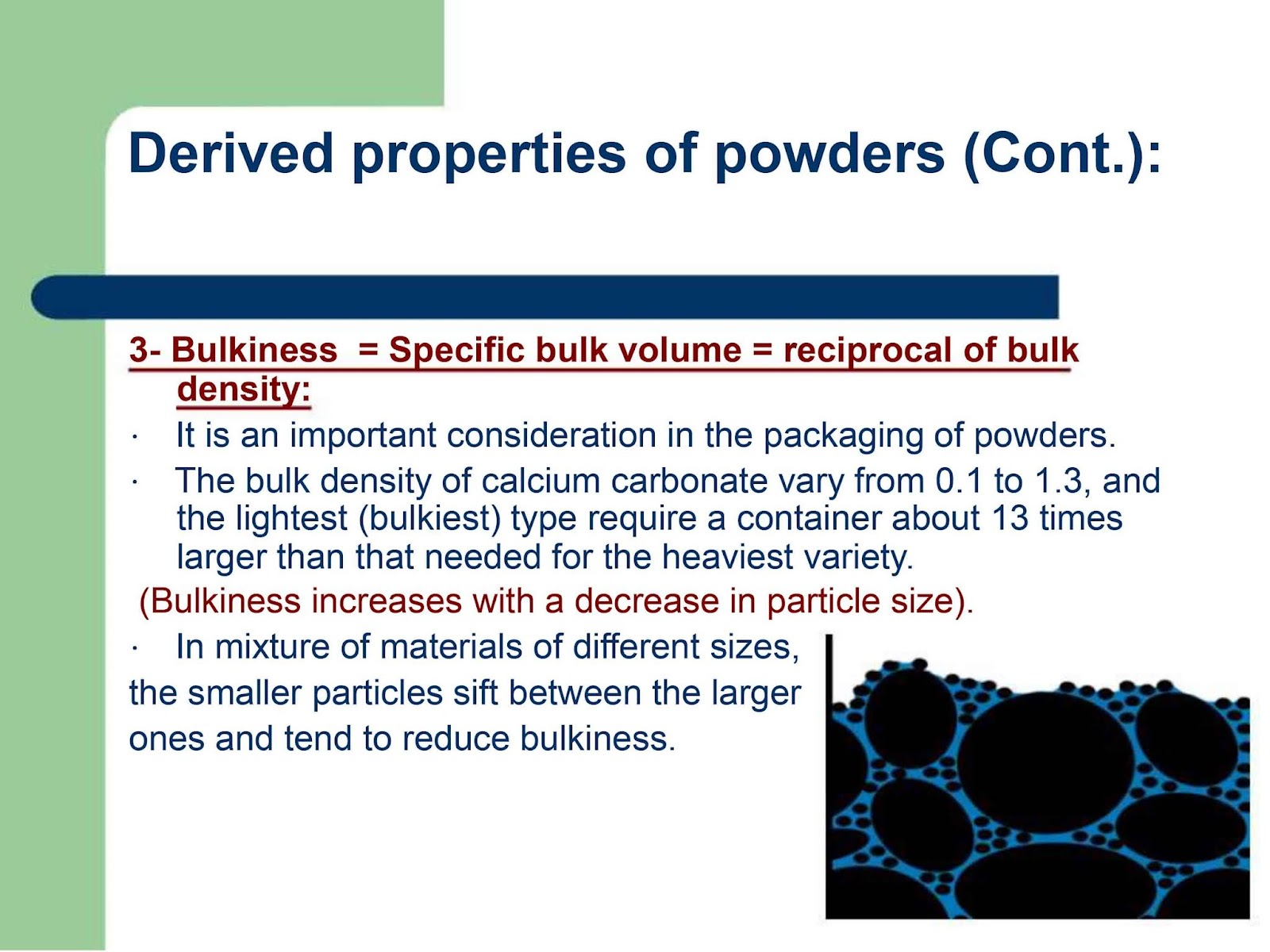 Derived properties of powders (Cont.):

3- Bulkiness = Specific bulk volume = reciprocal of bulk density:

· It is an important consideration in the packaging of powders.

· The bulk density of calcium carbonate vary from 0.1 to 1.3, and the lightest (bulkiest) type require a container about 13 times larger than that needed for the heaviest variety.

(Bulkiness increases with a decrease in particle size).

· In mixture of materials of different sizes, the smaller particles sift between the larger ones and tend to reduce bulkiness.